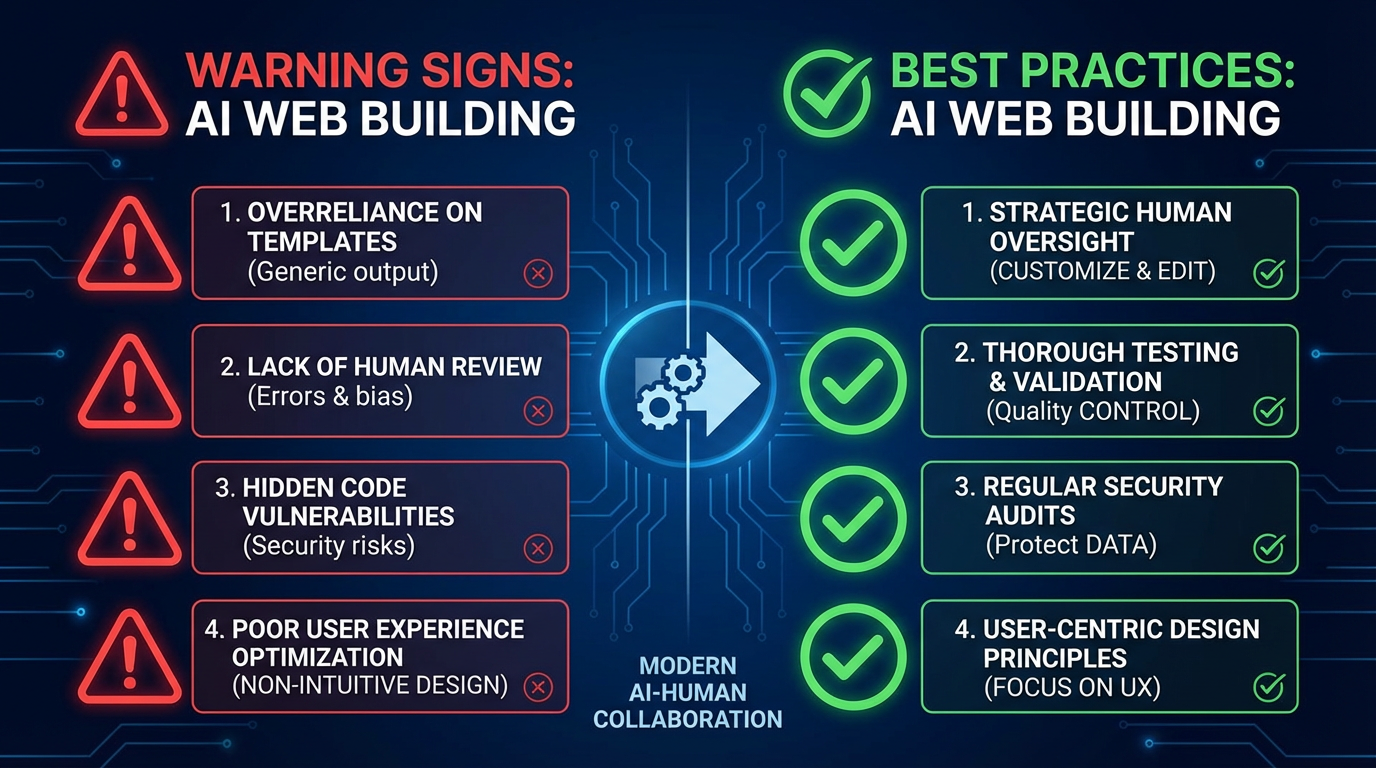 WARNING SIGNS:
AI WEB BUILDING

1. OVERRELIANCE ON TEMPLATES
(Generic output)

2. LACK OF HUMAN REVIEW
(Errors & bias)

3. HIDDEN CODE VULNERABILITIES
(Security risks)

4. POOR USER EXPERIENCE OPTIMIZATION
(NON-INTUITIVE DESIGN)

MODERN AI-HUMAN COLLABORATION

BEST PRACTICES:
AI WEB BUILDING

1. STRATEGIC HUMAN OVERSIGHT
(CUSTOMIZE & EDIT)

2. THOROUGH TESTING & VALIDATION
(Quality CONTROL)

3. REGULAR SECURITY AUDITS
(Protect DATA)

4. USER-CENTRIC DESIGN PRINCIPLES
(FOCUS ON UX)